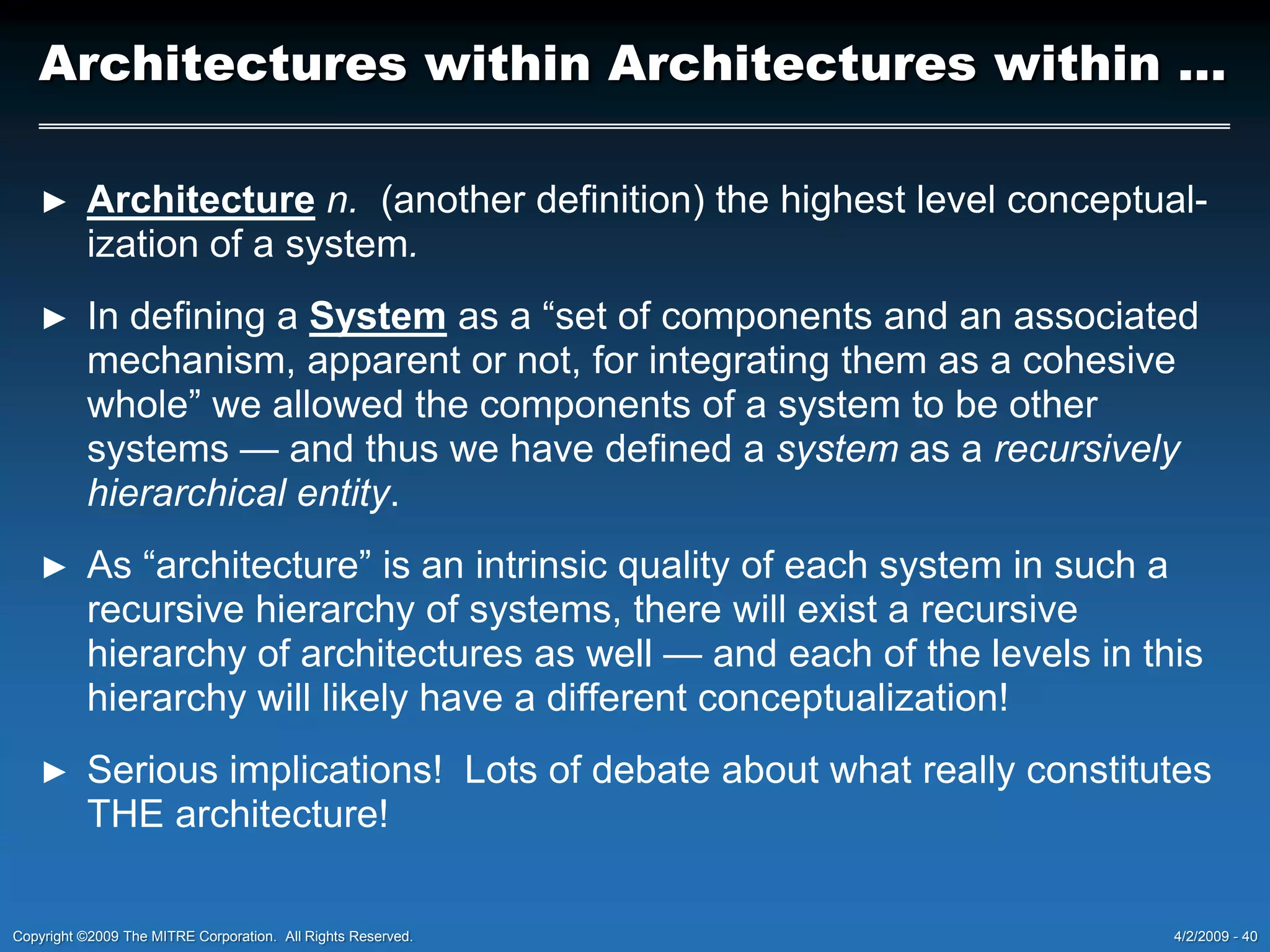 Architectures within Architectures within …

► Architecture n. (another definition) the highest level conceptualization of a system.

► In defining a System as a “set of components and an associated mechanism, apparent or not, for integrating them as a cohesive whole” we allowed the components of a system to be other systems — and thus we have defined a system as a recursively hierarchical entity.

► As “architecture” is an intrinsic quality of each system in such a recursive hierarchy of systems, there will exist a recursive hierarchy of architectures as well — and each of the levels in this hierarchy will likely have a different conceptualization!

► Serious implications! Lots of debate about what really constitutes THE architecture!

Copyright ©2009 The MITRE Corporation. All Rights Reserved.

4/2/2009 - 40